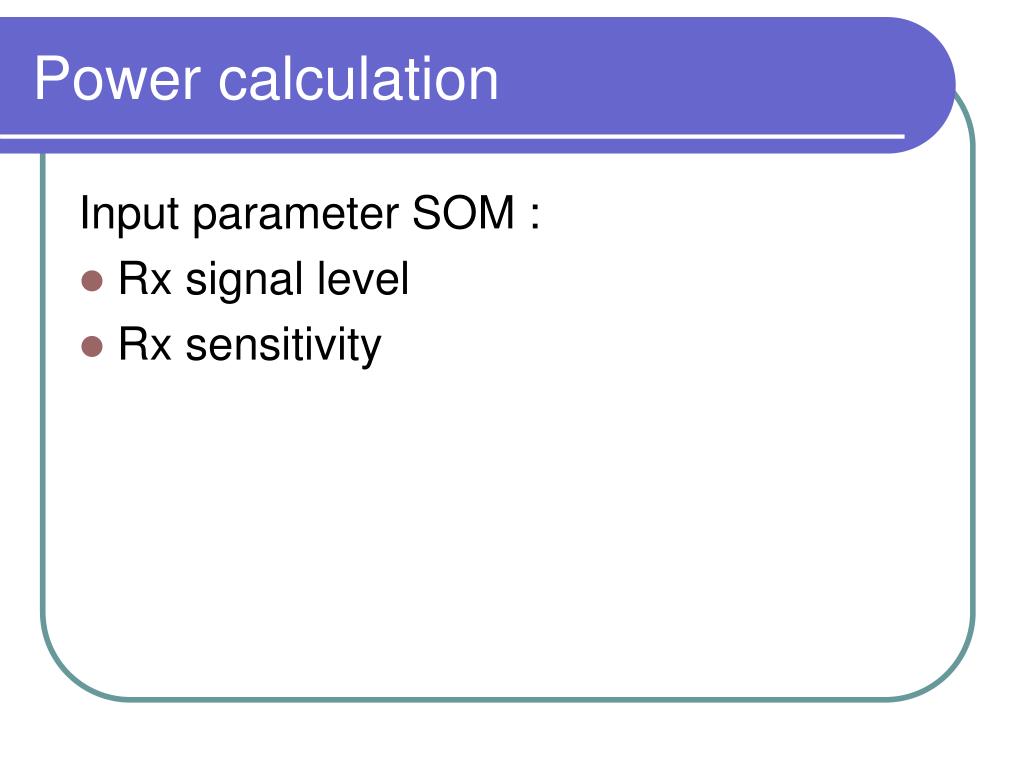 Power calculation

Input parameter SOM :

- Rx signal level
- Rx sensitivity